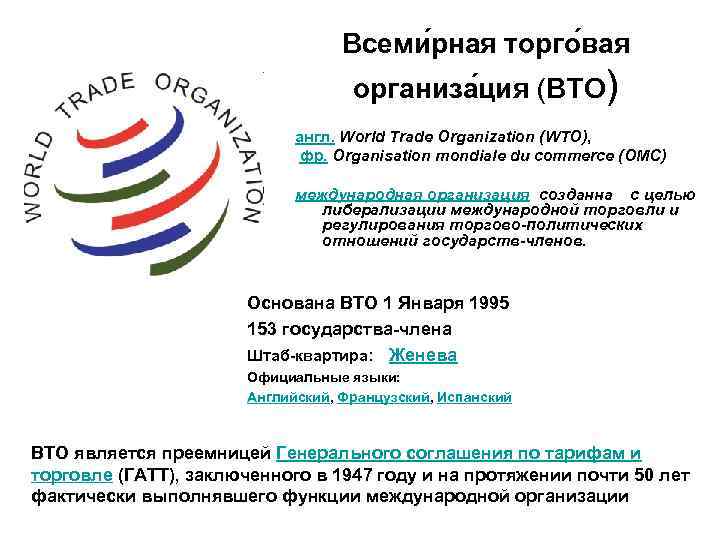 WORLD TRADE ORGANIZATION

Всеми́рная торго́вая организа́ция (ВТО)

англ. World Trade Organization (WTO),
фр. Organisation mondiale du commerce (OMC)

международная организация созданна с целью либерализации международной торговли и регулирования торгово-политических отношений государств-членов.

Основана ВТО 1 Января 1995
153 государства-члена
Штаб-квартира: Женева
Официальные языки:
Английский, Французский, Испанский

ВТО является преемницей Генерального соглашения по тарифам и торговле (ГАТТ), заключенного в 1947 году и на протяжении почти 50 лет фактически выполнявшего функции международной организации